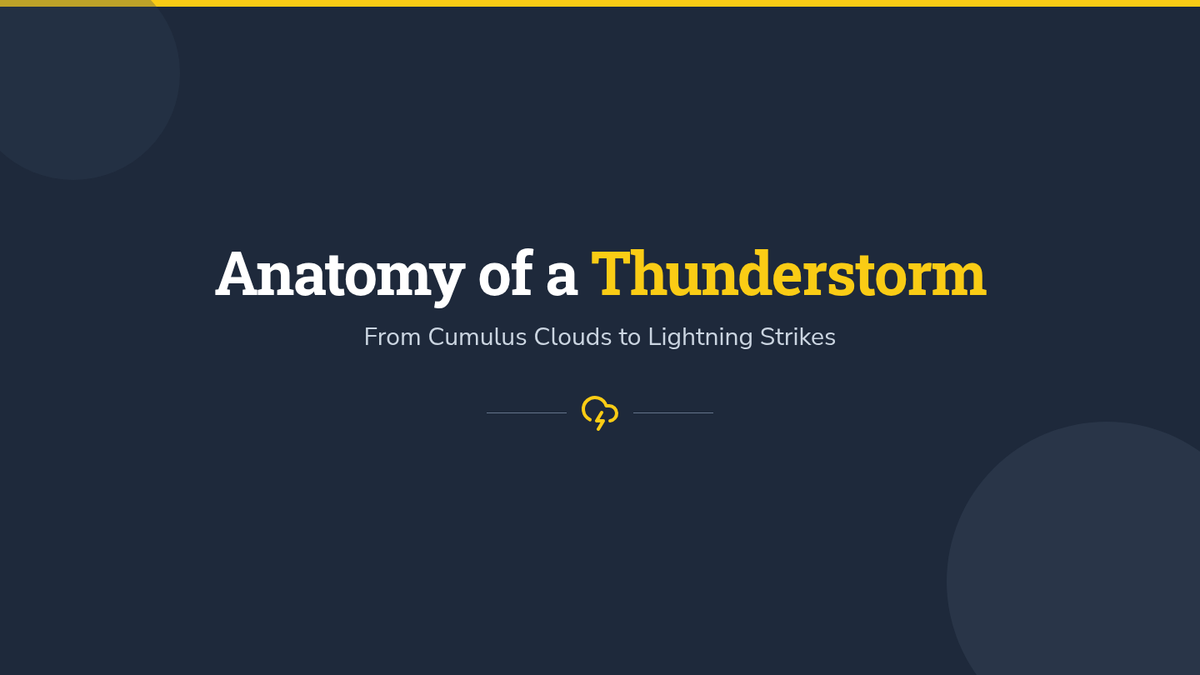 Anatomy of a Thunderstorm

From Cumulus Clouds to Lightning Strikes